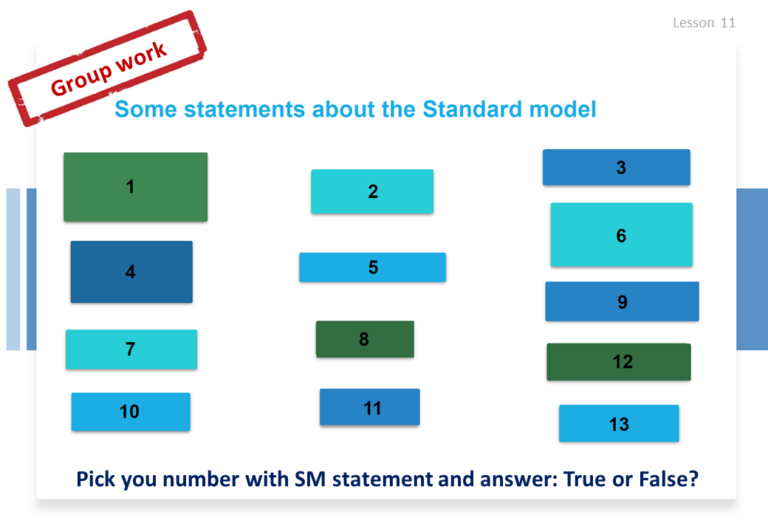 Lesson 11

Group work

Some statements about the Standard model

1

2

3

4

5

6

7

8

9

10

11

12

13

Pick you number with SM statement and answer: True or False?